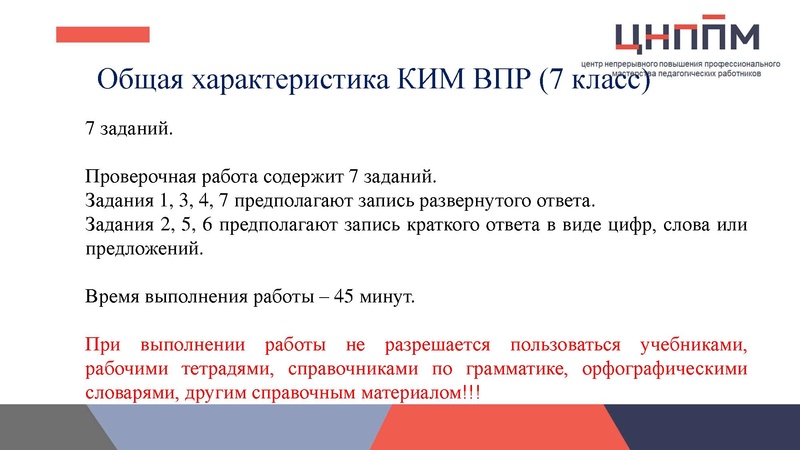 ЦНППМ
центр непрерывного повышения профессионального мастерства педагогических работников

Общая характеристика КИМ ВПР (7 класс)

7 заданий.

Проверочная работа содержит 7 заданий.
Задания 1, 3, 4, 7 предполагают запись развернутого ответа.
Задания 2, 5, 6 предполагают запись краткого ответа в виде цифр, слова или предложений.

Время выполнения работы – 45 минут.

При выполнении работы не разрешается пользоваться учебниками, рабочими тетрадями, справочниками по грамматике, орфографическими словарями, другим справочным материалом!!!